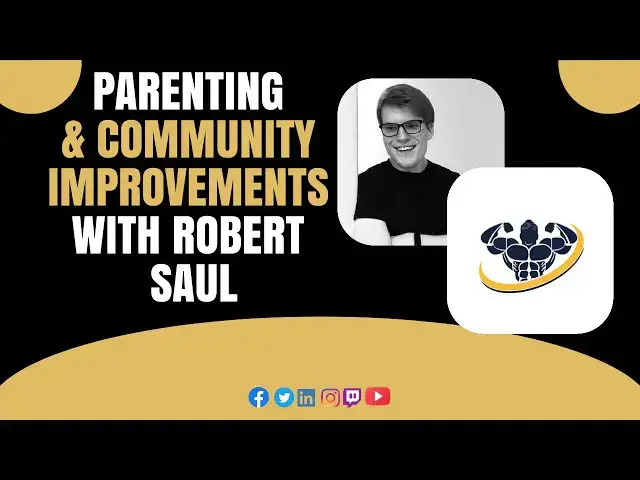 PARENTING
& COMMUNITY IMPROVEMENTS
WITH ROBERT SAUL